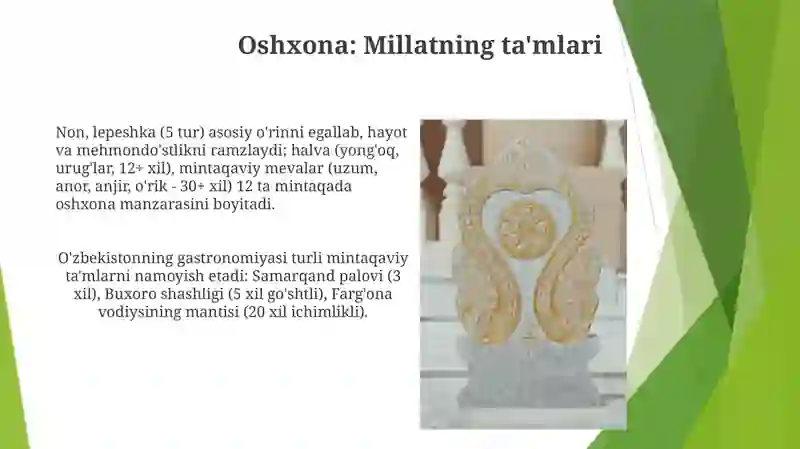 Oshxona: Millatning ta'mlari

Non, lepeshka (5 tur) asosiy o'rinni egallab, hayot va mehmondo'stlikni ramzlaydi; halva (yong'oq, urug'lar, 12+ xil), mintaqaviy mevalar (uzum, anor, anjir, o'rik - 30+ xil) 12 ta mintaqada oshxona manzarasini boyitadi.

O'zbekistonning gastronomiyasi turli mintaqaviy ta'mlarni namoyish etadi: Samarqand palovi (3 xil), Buxoro shashligi (5 xil go'shtli), Farg'ona vodiysining mantisi (20 xil ichimlikli).